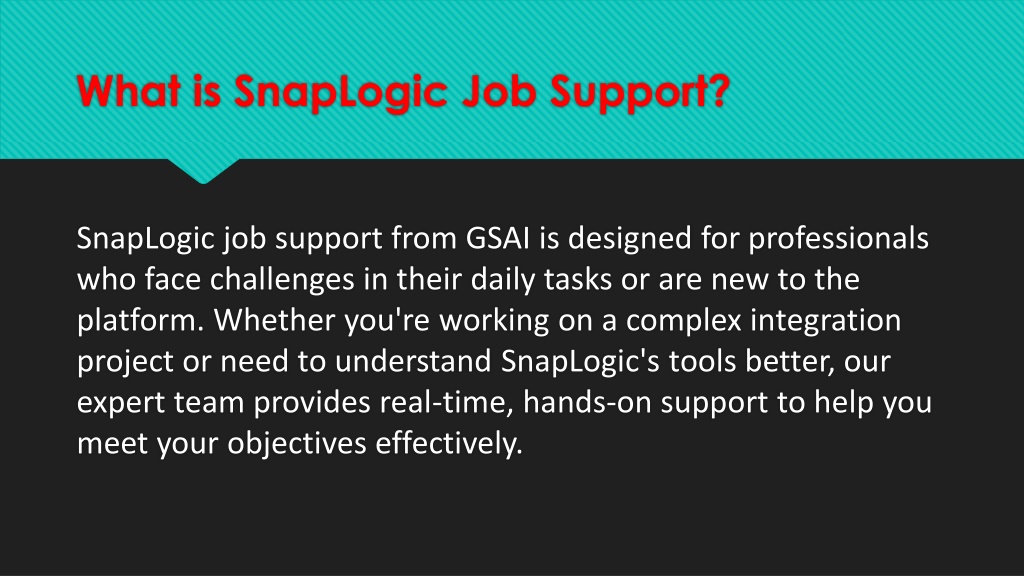 What is SnapLogic Job Support?

SnapLogic job support from GSAI is designed for professionals who face challenges in their daily tasks or are new to the platform. Whether you're working on a complex integration project or need to understand SnapLogic's tools better, our expert team provides real-time, hands-on support to help you meet your objectives effectively.